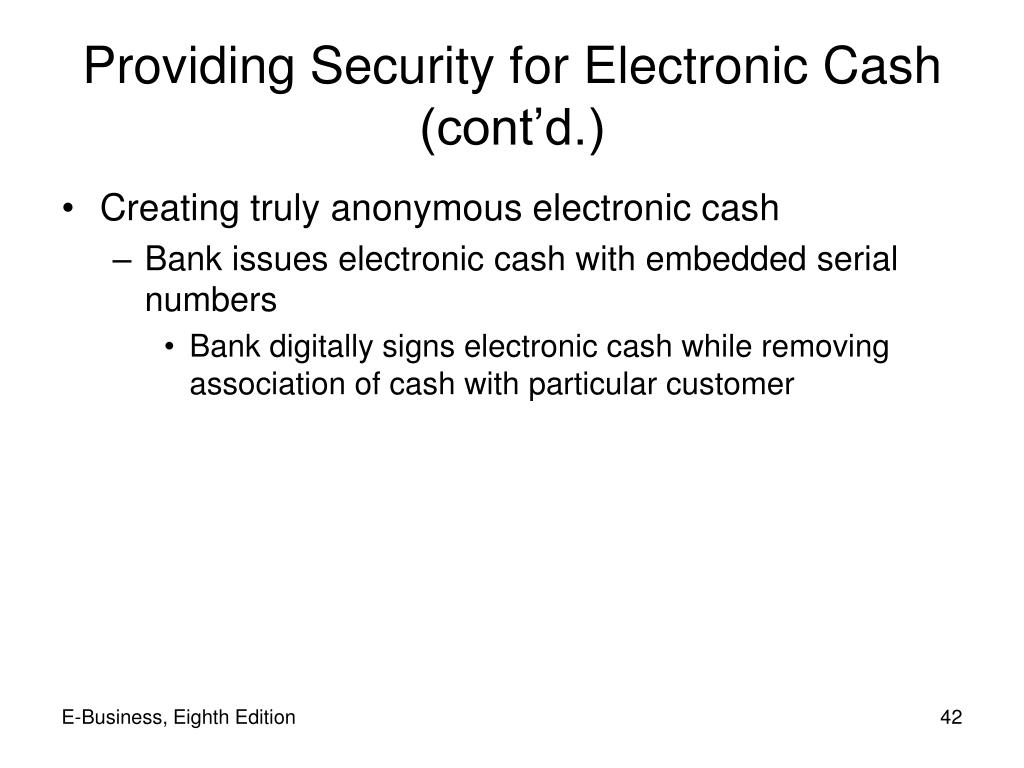 Providing Security for Electronic Cash (cont’d.)

• Creating truly anonymous electronic cash
– Bank issues electronic cash with embedded serial numbers
• Bank digitally signs electronic cash while removing association of cash with particular customer

E-Business, Eighth Edition

42